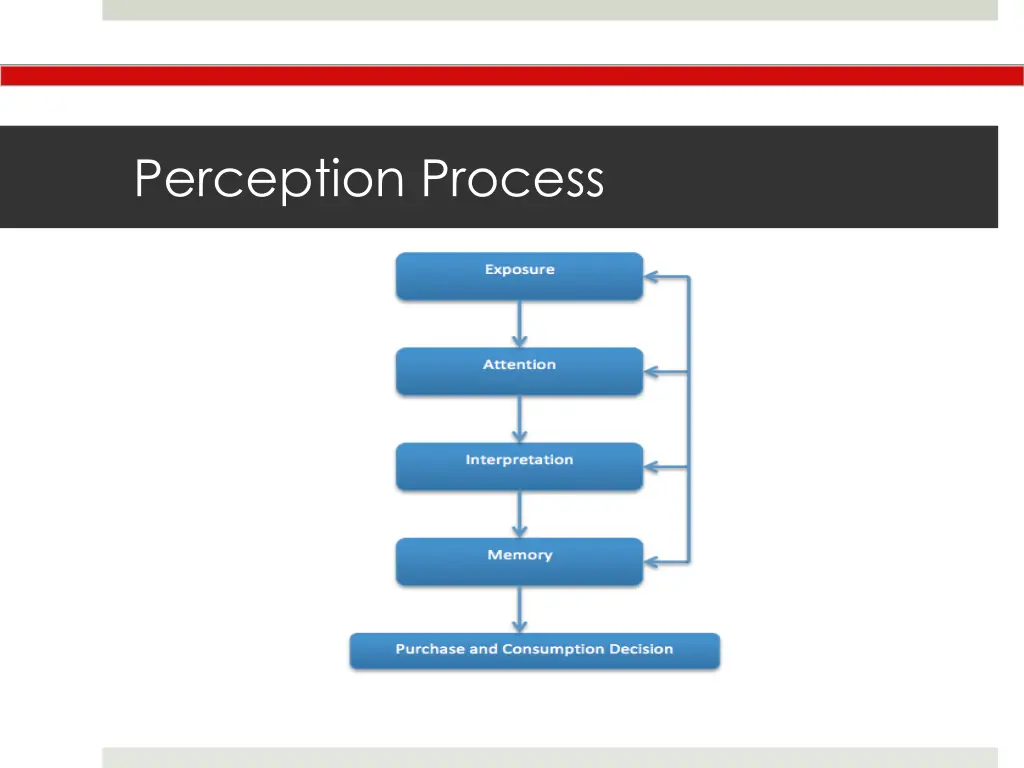 Perception Process

Exposure

Attention

Interpretation

Memory

Purchase and Consumption Decision